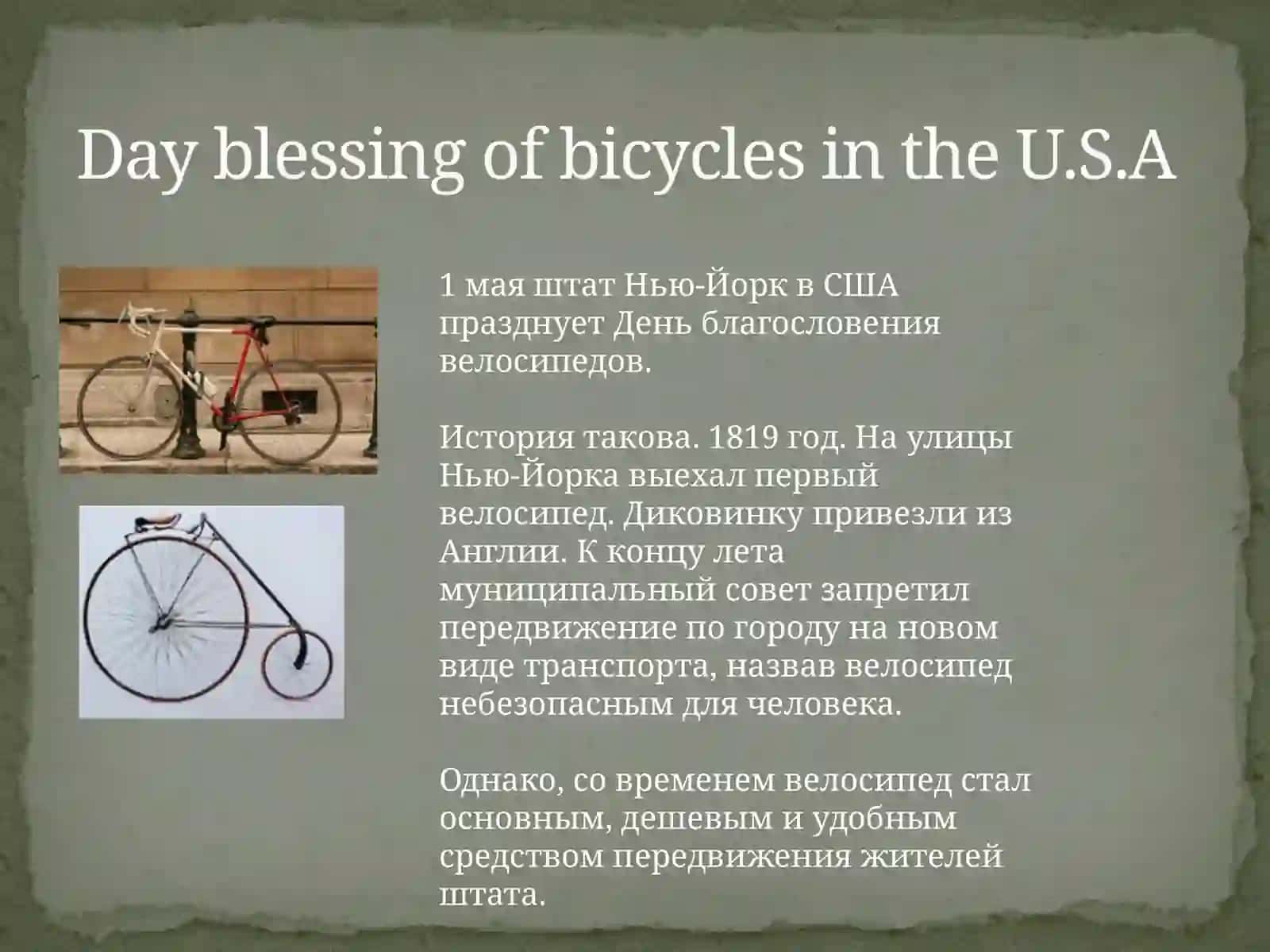 Day blessing of bicycles in the U.S.A

1 мая штат Нью-Йорк в США празднует День благословения велосипедов.

История такова. 1819 год. На улицы Нью-Йорка выехал первый велосипед. Диковинку привезли из Англии. К концу лета муниципальный совет запретил передвижение по городу на новом виде транспорта, назвав велосипед небезопасным для человека.

Однако, со временем велосипед стал основным, дешевым и удобным средством передвижения жителей штата.